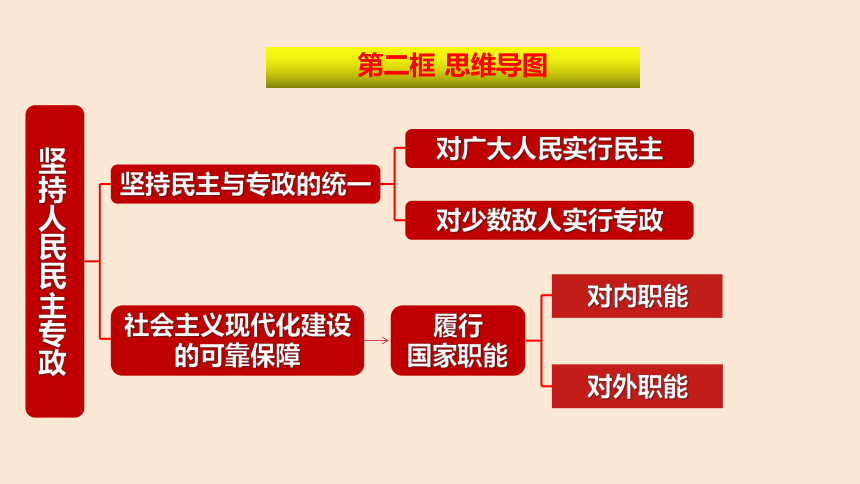 第二框 思维导图

坚持人民民主专政

坚持民主与专政的统一

对广大人民实行民主

对少数敌人实行专政

社会主义现代化建设的可靠保障

履行国家职能

对内职能

对外职能